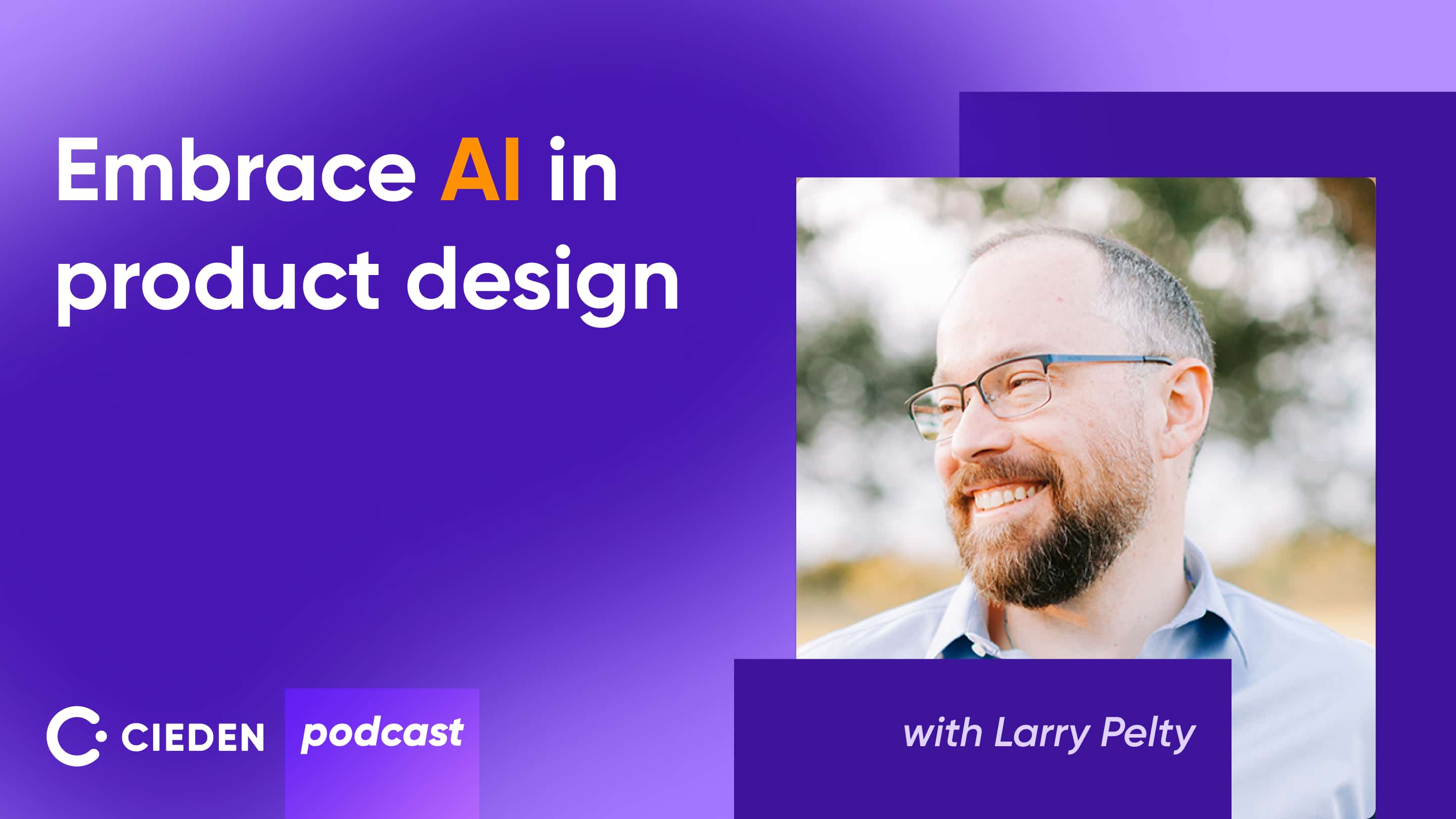 Embrace AI in product design

CIEDEN podcast

with Larry Pelty